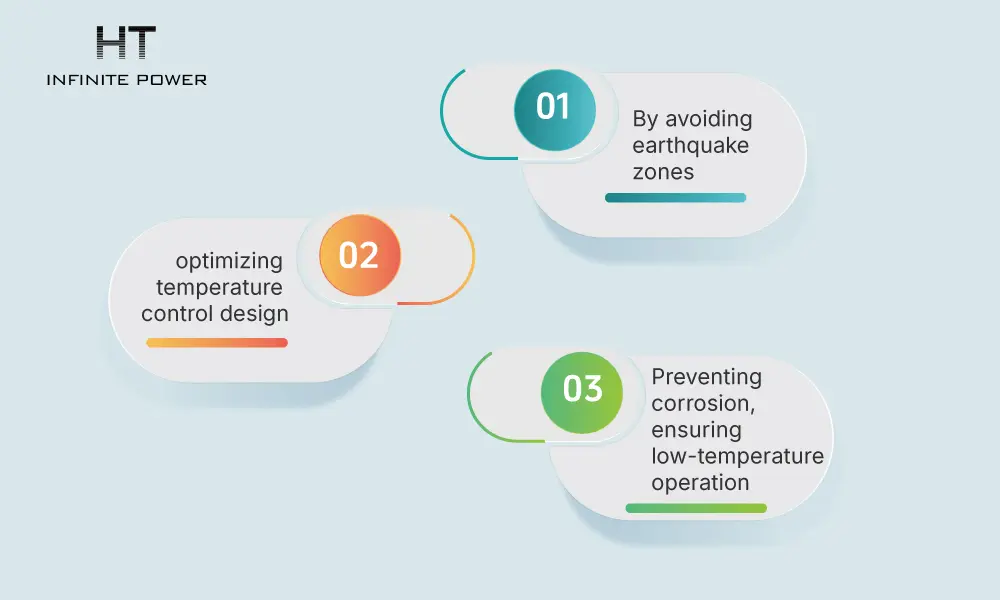 HT
INFINITE POWER

01
By avoiding earthquake zones

02
optimizing temperature control design

03
Preventing corrosion, ensuring low-temperature operation